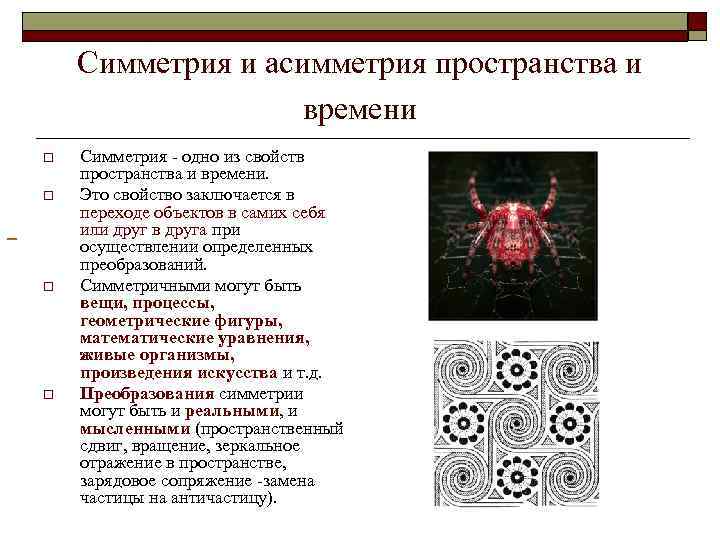 Симметрия и асимметрия пространства и времени

Симметрия - одно из свойств пространства и времени.

Это свойство заключается в переходе объектов в самих себя или друг в друга при осуществлении определенных преобразований.

Симметричными могут быть вещи, процессы, геометрические фигуры, математические уравнения, живые организмы, произведения искусства и т.д.

Преобразования симметрии могут быть и реальными, и мысленными (пространственный сдвиг, вращение, зеркальное отражение в пространстве, зарядовое сопряжение -замена частицы на античастицу).